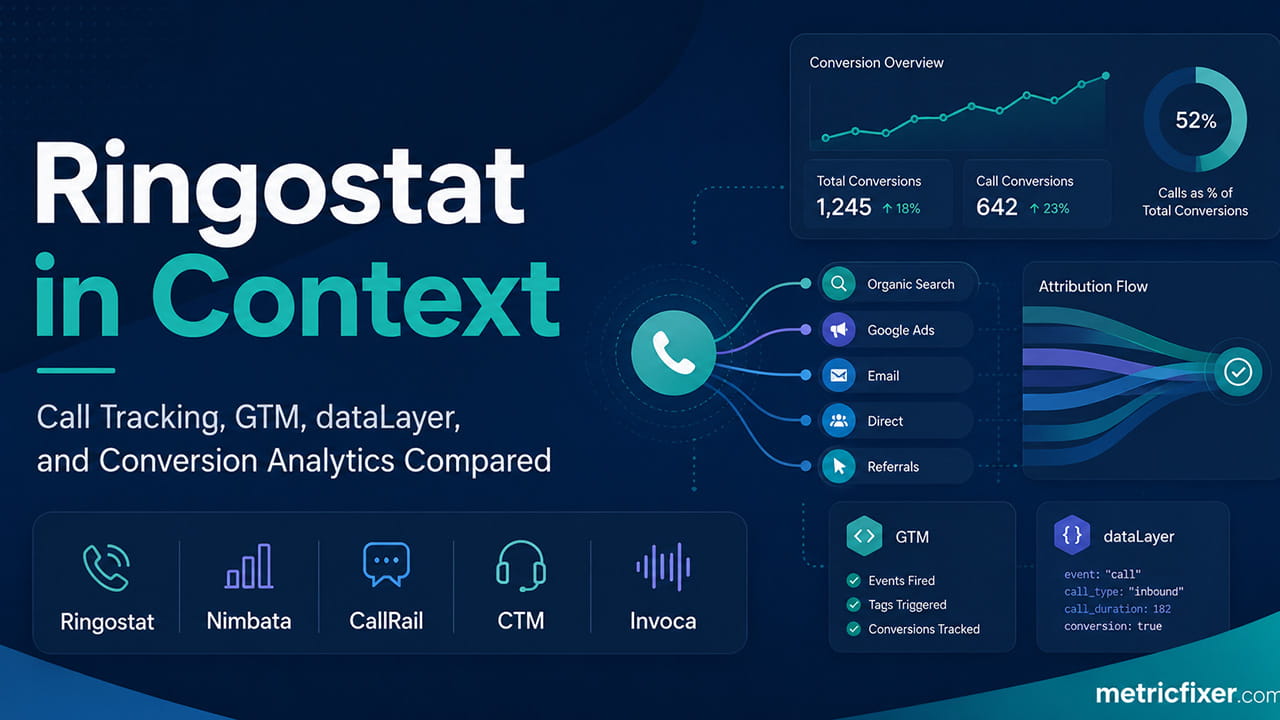 Ringostat in Context

Call Tracking, GTM, dataLayer, and Conversion Analytics Compared

Ringostat
Nimbata
CallRail
CTM
Invoca

Conversion Overview

Total Conversions
1,245 ↑ 18%

Call Conversions
642 ↑ 23%

52%
Calls as % of Total Conversions

Organic Search
Google Ads
Email
Direct
Referrals

Attribution Flow

GTM
Events Fired
Tags Triggered
Conversions Tracked

dataLayer
event: "call"
call_type: "inbound"
call_duration: 182
conversion: true

metricfixer.com